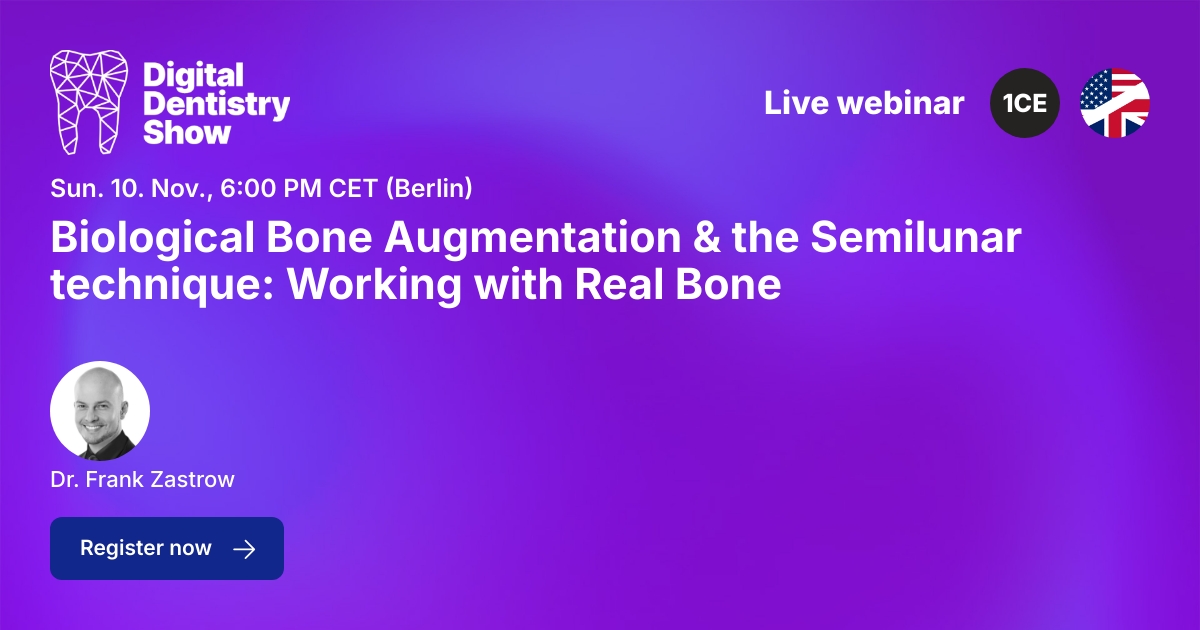 Digital Dentistry Show

Live webinar

1CE

Sun. 10. Nov., 6:00 PM CET (Berlin)

Biological Bone Augmentation & the Semilunar technique: Working with Real Bone

Dr. Frank Zastrow

Register now